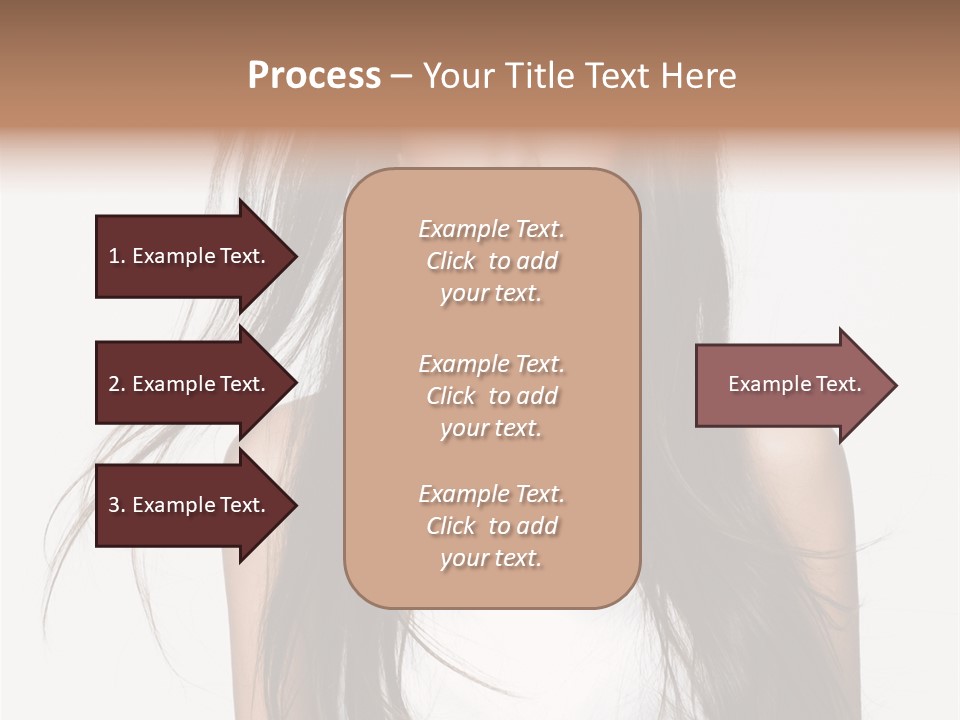 Process – Your Title Text Here

1. Example Text.

2. Example Text.

3. Example Text.

Example Text. Click to add your text.

Example Text. Click to add your text.

Example Text. Click to add your text.

Example Text.